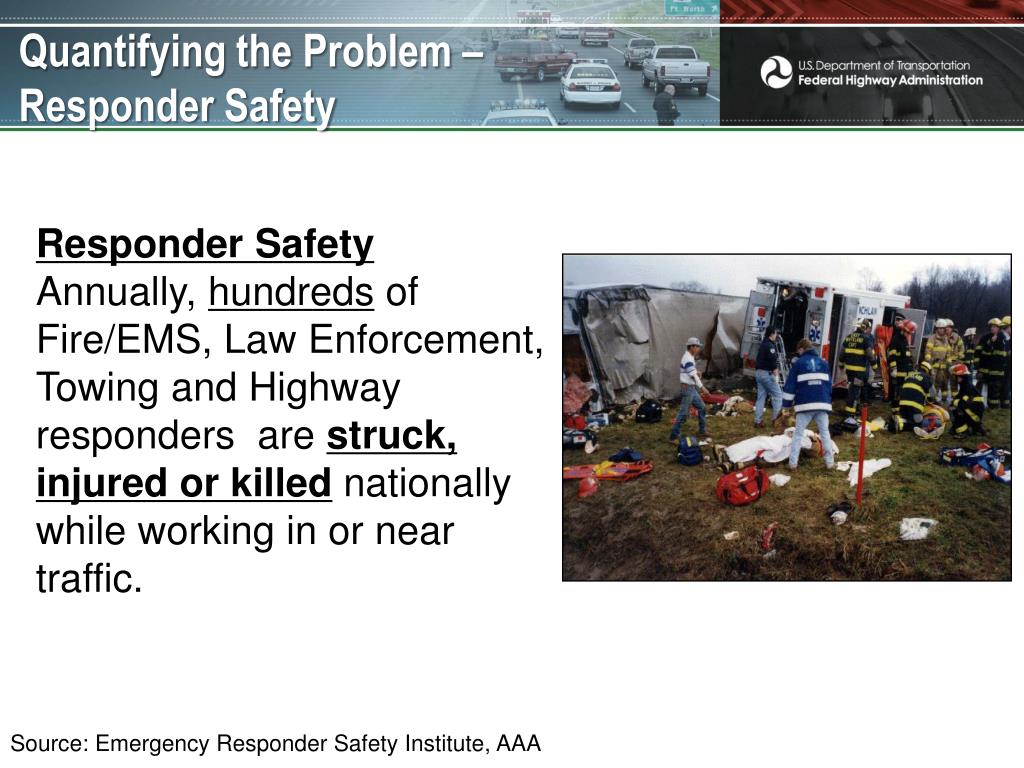 Quantifying the Problem – Responder Safety

U.S. Department of Transportation
Federal Highway Administration

Responder Safety
Annually, hundreds of Fire/EMS, Law Enforcement, Towing and Highway responders are struck, injured or killed nationally while working in or near traffic.

Source: Emergency Responder Safety Institute, AAA